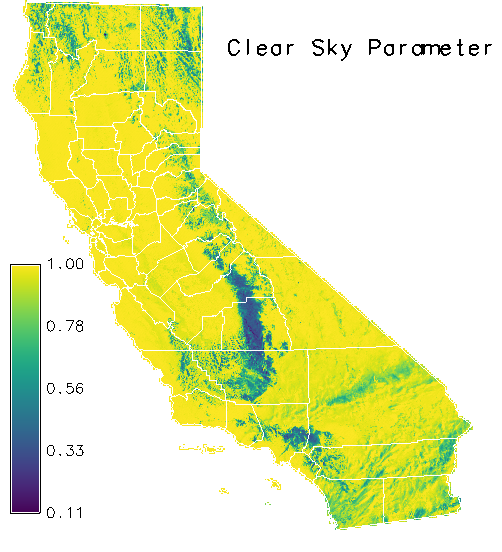 Clear Sky Parameter

1.00
0.78
0.56
0.33
0.11